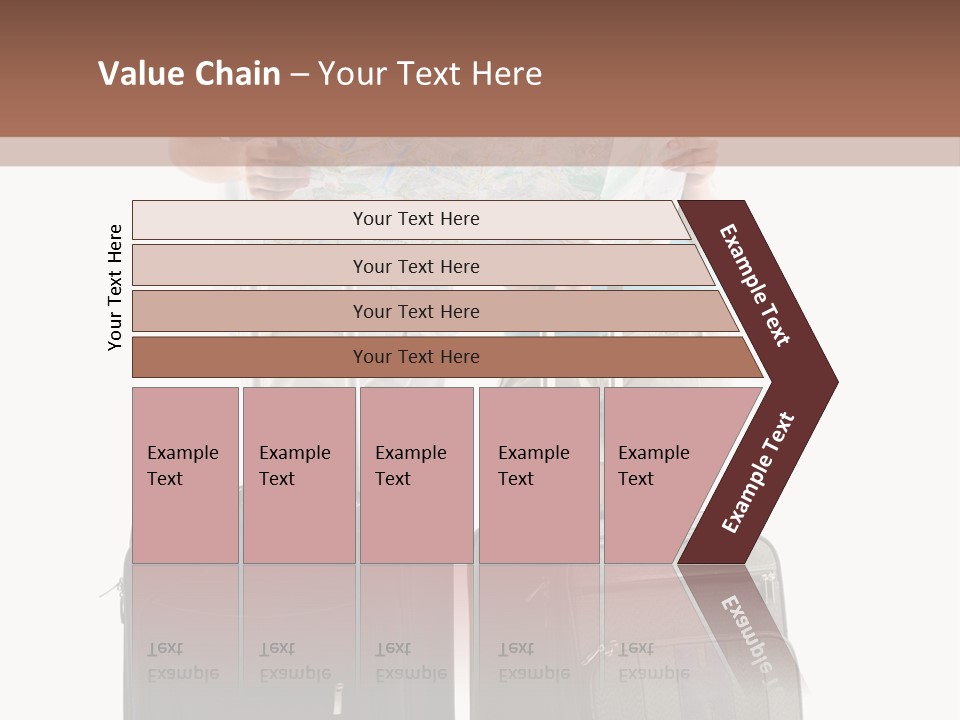 Value Chain – Your Text Here

Your Text Here

Your Text Here

Your Text Here

Your Text Here

Your Text Here

Example Text

Example Text

Example Text

Example Text

Example Text

Example Text

Example Text